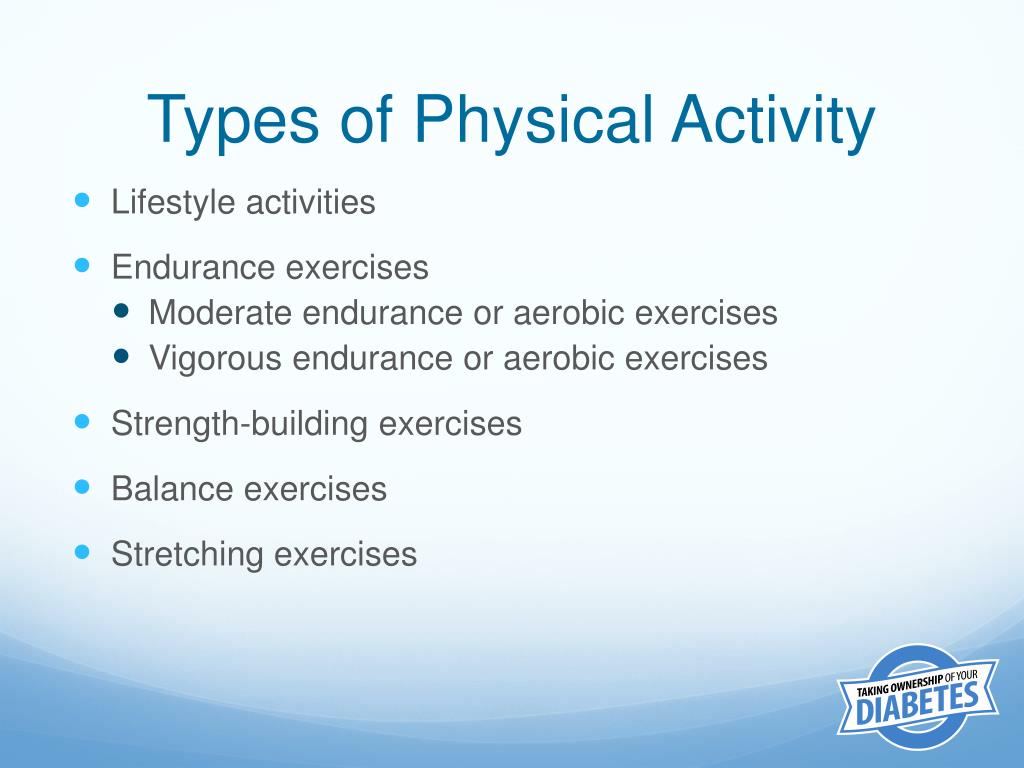 Types of Physical Activity

- Lifestyle activities
- Endurance exercises
  - Moderate endurance or aerobic exercises
  - Vigorous endurance or aerobic exercises
- Strength-building exercises
- Balance exercises
- Stretching exercises

TAKING OWNERSHIP OF YOUR DIABETES